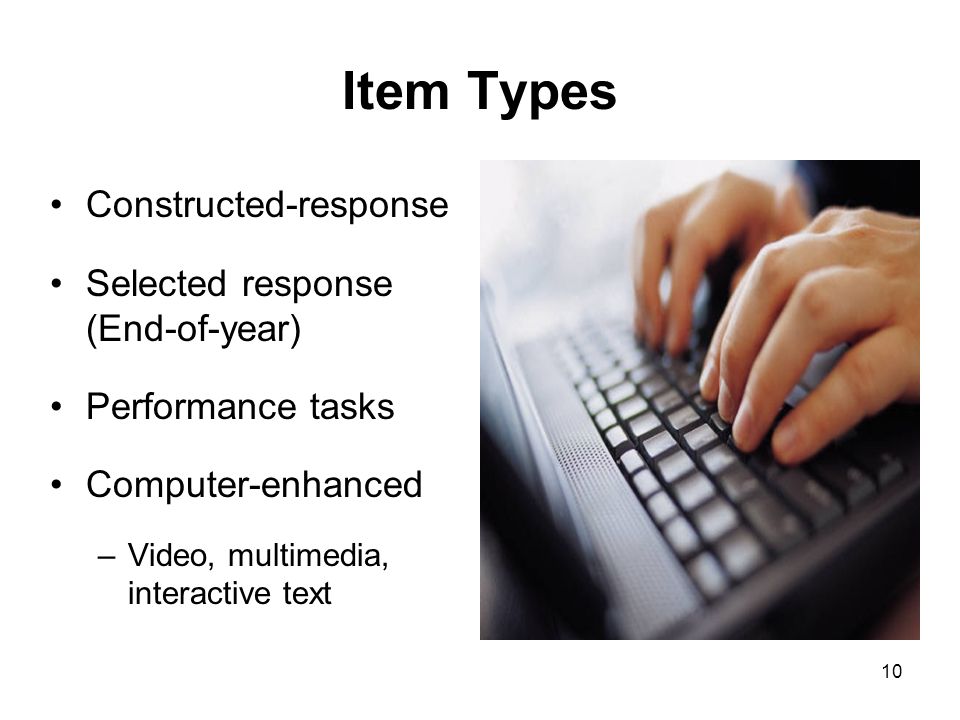 Item Types

• Constructed-response

• Selected response (End-of-year)

• Performance tasks

• Computer-enhanced

– Video, multimedia, interactive text

10